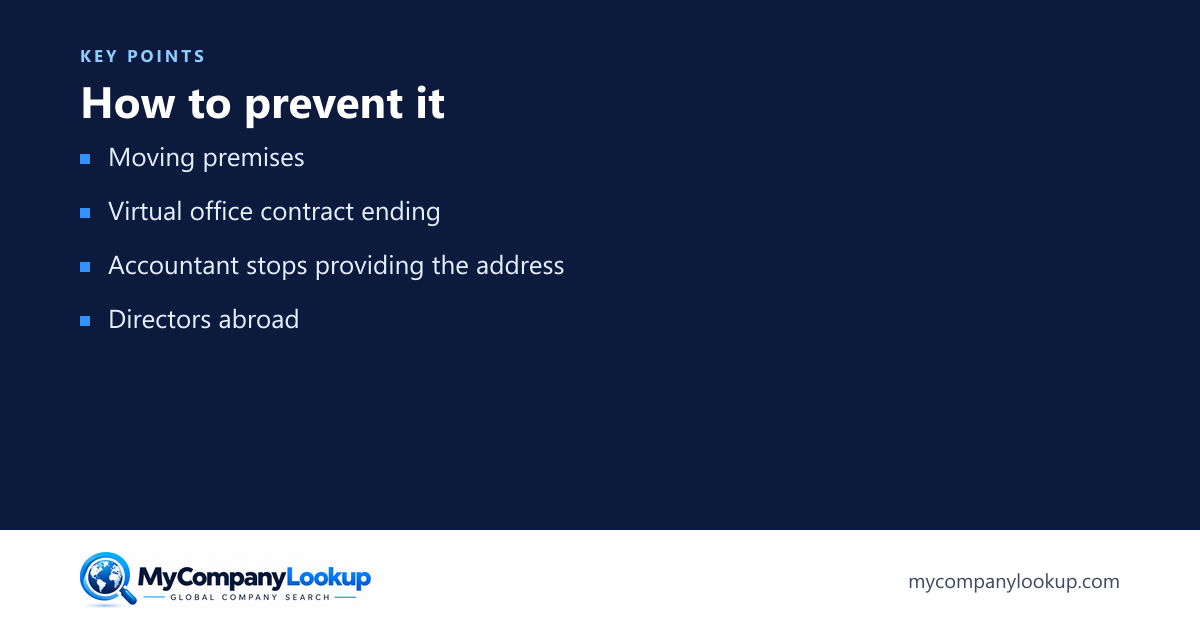 KEY POINTS

How to prevent it

• Moving premises
• Virtual office contract ending
• Accountant stops providing the address
• Directors abroad

MyCompanyLookup
GLOBAL COMPANY SEARCH

mycompanylookup.com